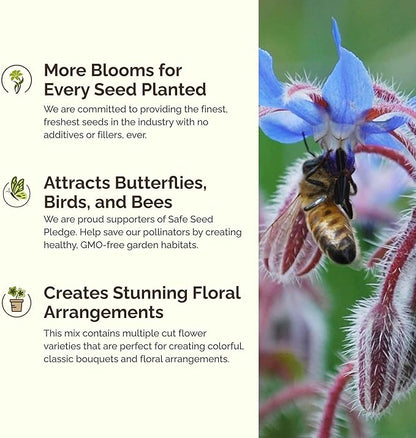 More Blooms for Every Seed Planted

We are committed to providing the finest, freshest seeds in the industry with no additives or fillers, ever.

Attracts Butterflies, Birds, and Bees

We are proud supporters of Safe Seed Pledge. Help save our pollinators by creating healthy, GMO-free garden habitats.

Creates Stunning Floral Arrangements

This mix contains multiple cut flower varieties that are perfect for creating colorful, classic bouquets and floral arrangements.